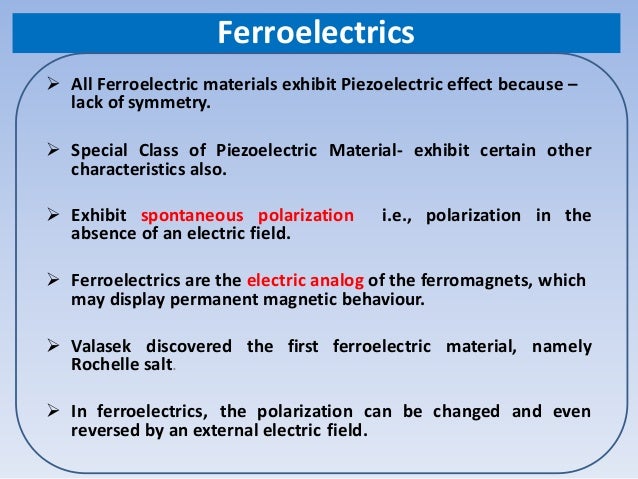 Ferroelectrics

➢ All Ferroelectric materials exhibit Piezoelectric effect because – lack of symmetry.

➢ Special Class of Piezoelectric Material- exhibit certain other characteristics also.

➢ Exhibit spontaneous polarization i.e., polarization in the absence of an electric field.

➢ Ferroelectrics are the electric analog of the ferromagnets, which may display permanent magnetic behaviour.

➢ Valasek discovered the first ferroelectric material, namely Rochelle salt.

➢ In ferroelectrics, the polarization can be changed and even reversed by an external electric field.